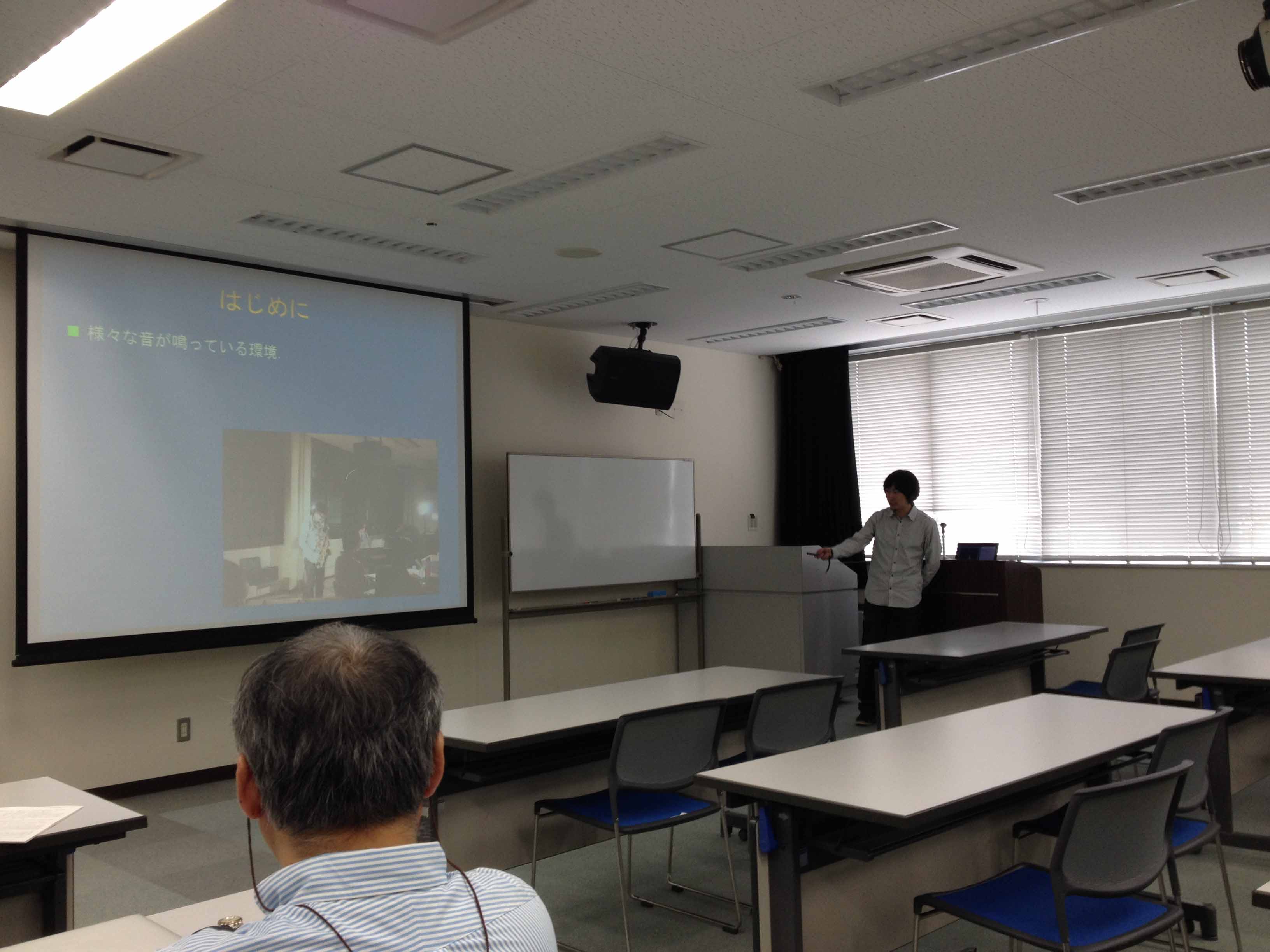 はじめに

様々な音が鳴っている環境.